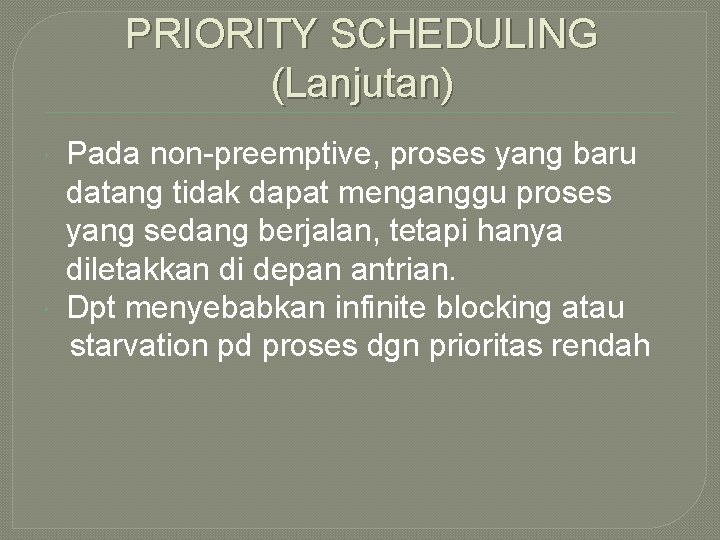 PRIORITY SCHEDULING (Lanjutan)

Pada non-preemptive, proses yang baru datang tidak dapat menganggu proses yang sedang berjalan, tetapi hanya diletakkan di depan antrian.

Dpt menyebabkan infinite blocking atau starvation pd proses dgn prioritas rendah